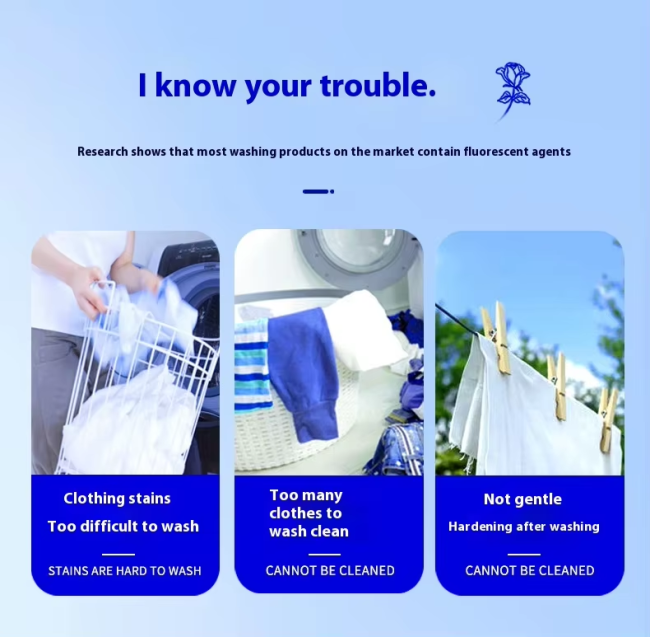 I know your trouble.

Research shows that most washing products on the market contain fluorescent agents

Clothing stains
Too difficult to wash
STAINS ARE HARD TO WASH

Too many clothes to wash clean
CANNOT BE CLEANED

Not gentle
Hardening after washing
CANNOT BE CLEANED